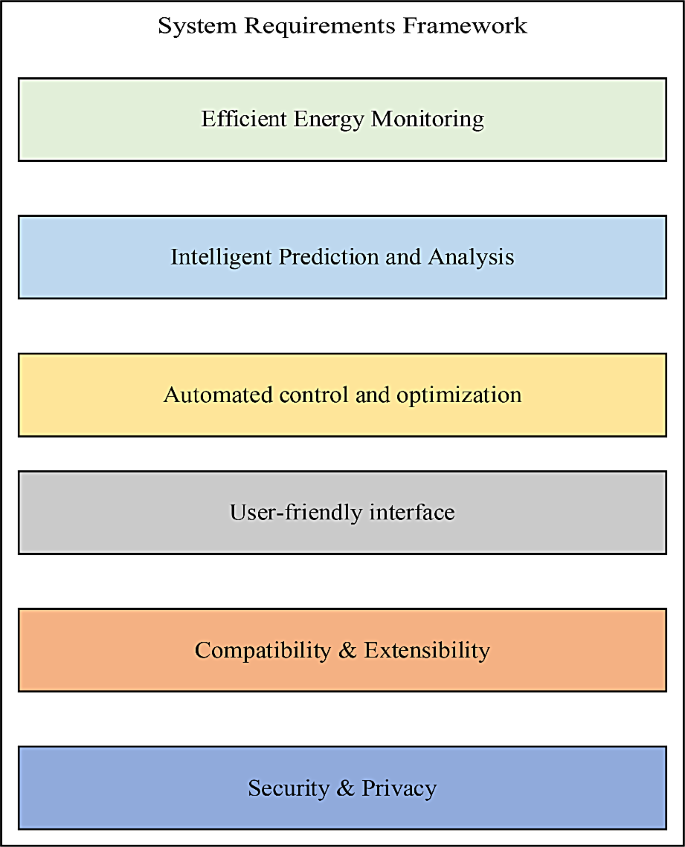 System Requirements Framework

Efficient Energy Monitoring

Intelligent Prediction and Analysis

Automated control and optimization

User-friendly interface

Compatibility & Extensibility

Security & Privacy